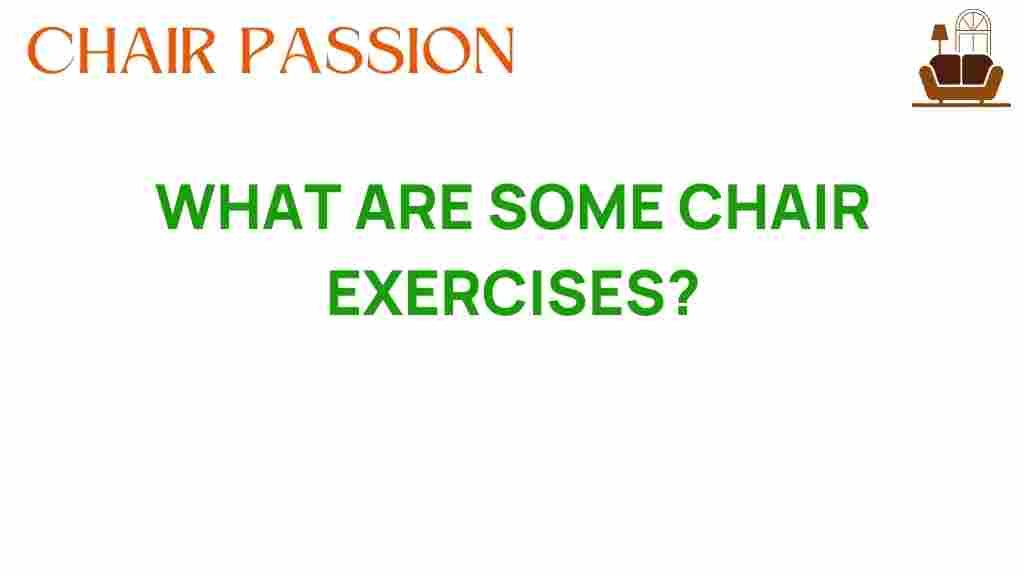 CHAIR PASSION

WHAT ARE SOME CHAIR EXERCISES?